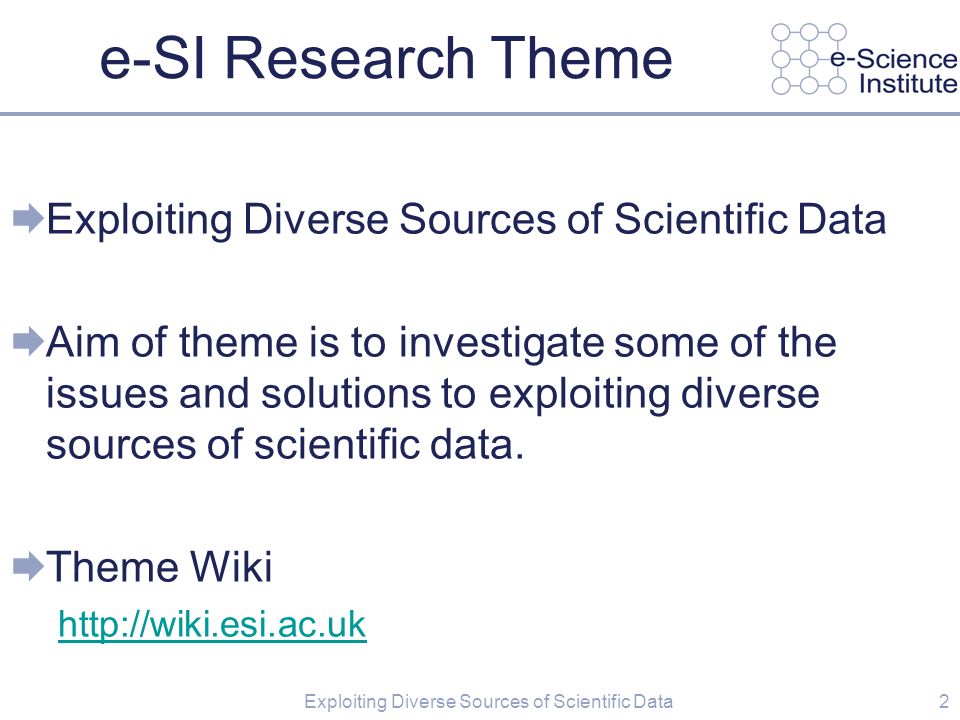 e-SI Research Theme

e-Science Institute

Exploiting Diverse Sources of Scientific Data

Aim of theme is to investigate some of the issues and solutions to exploiting diverse sources of scientific data.

Theme Wiki
http://wiki.esi.ac.uk

Exploiting Diverse Sources of Scientific Data

2